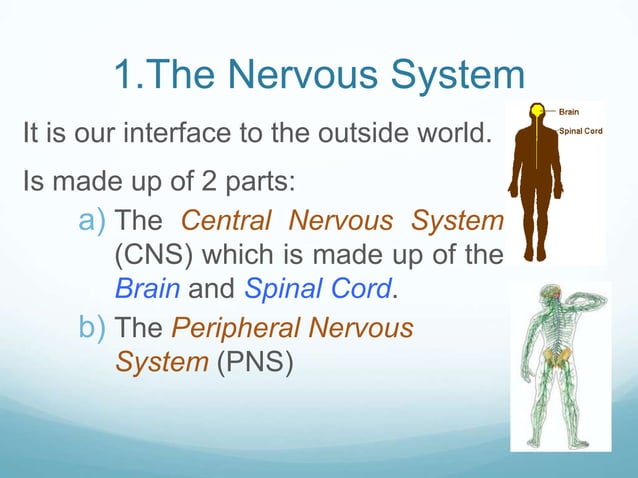 1.The Nervous System

It is our interface to the outside world.

Is made up of 2 parts:

a) The Central Nervous System (CNS) which is made up of the Brain and Spinal Cord.

b) The Peripheral Nervous System (PNS)

Brain

Spinal Cord